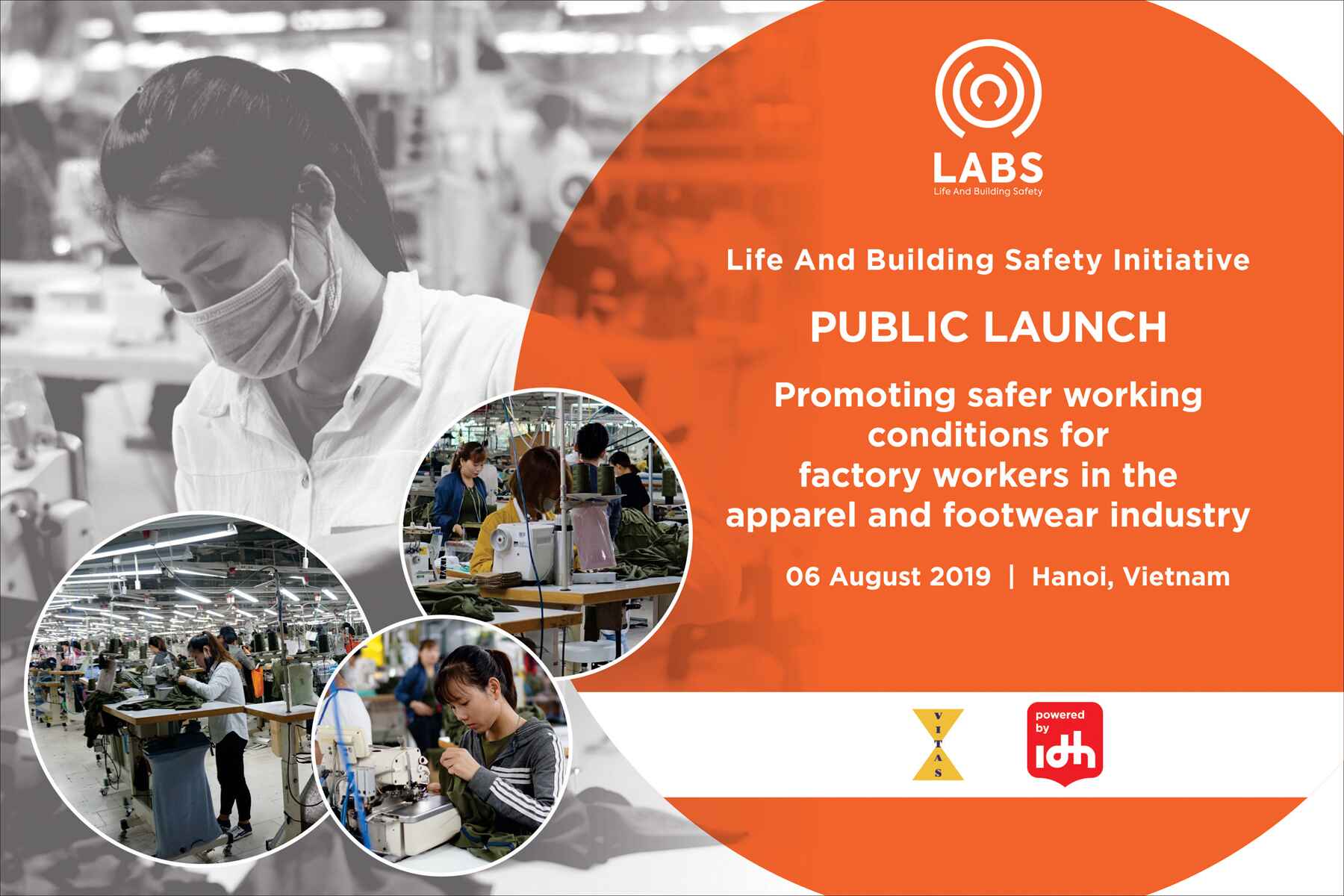 LABS
Life And Building Safety

Life And Building Safety Initiative

PUBLIC LAUNCH

Promoting safer working conditions for factory workers in the apparel and footwear industry

06 August 2019 | Hanoi, Vietnam

VITAS

powered by idh